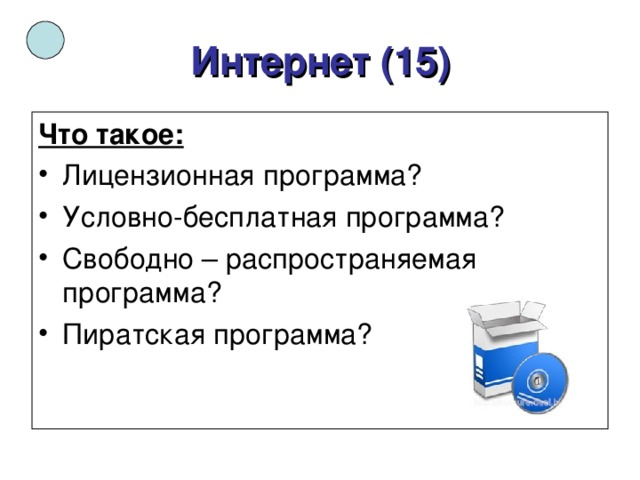 Интернет (15)

Что такое:

• Лицензионная программа?
• Условно-бесплатная программа?
• Свободно – распространяемая программа?
• Пиратская программа?